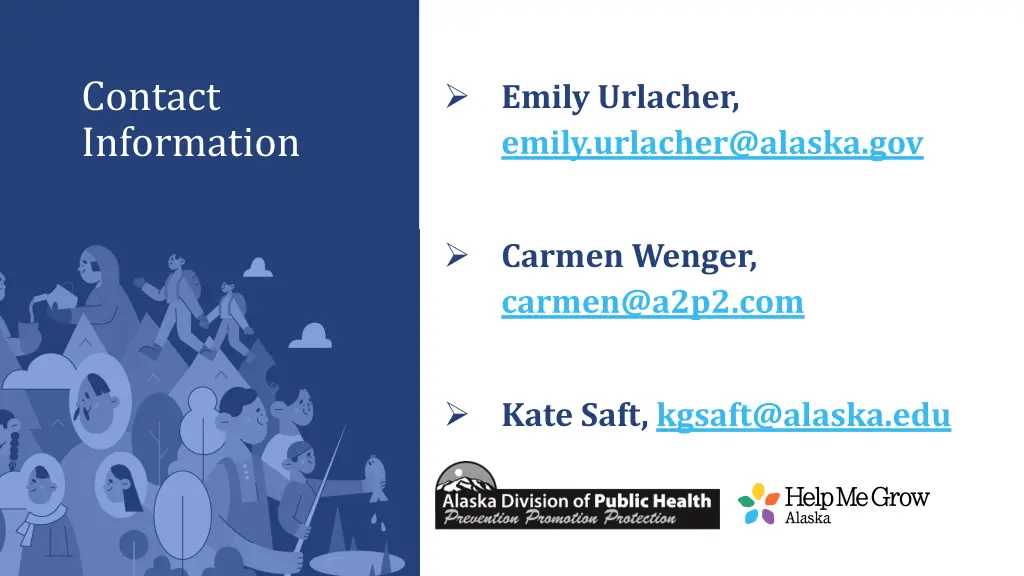 Contact Information

➢ Emily Urlacher, emily.urlacher@alaska.gov

➢ Carmen Wenger, carmen@a2p2.com

➢ Kate Saft, kgsaft@alaska.edu

Alaska Division of Public Health
Prevention Promotion Protection

Help Me Grow
Alaska